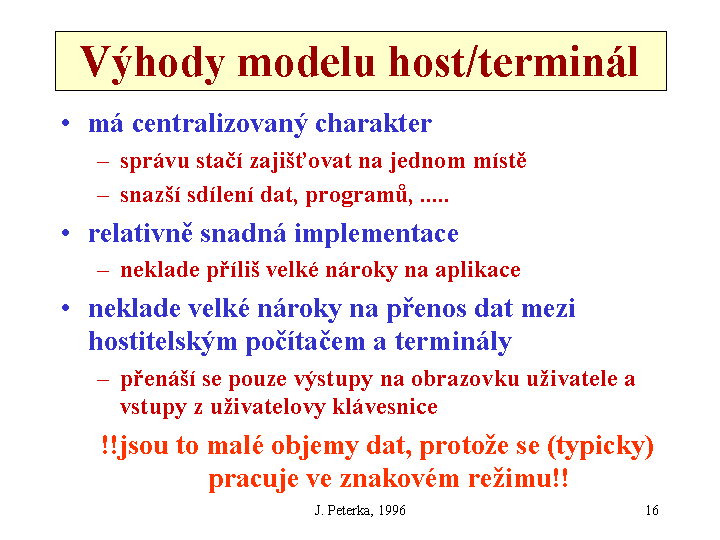 Výhody modelu host/terminál

• má centralizovaný charakter
  – správu stačí zajišťovat na jednom místě
  – snazší sdílení dat, programů, .....
• relativně snadná implementace
  – neklade příliš velké nároky na aplikace
• neklade velké nároky na přenos dat mezi hostitelským počítačem a terminály
  – přenáší se pouze výstupy na obrazovku uživatele a vstupy z uživatelovy klávesnice

!!jsou to malé objemy dat, protože se (typicky) pracuje ve znakovém režimu!!

J. Peterka, 1996

16